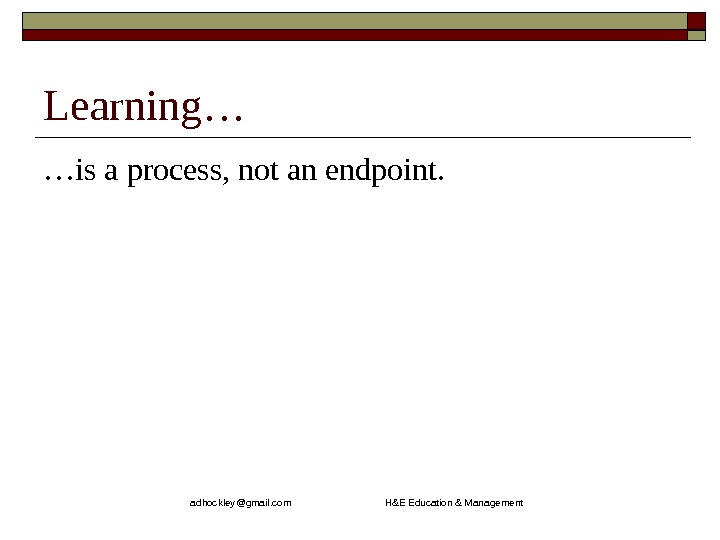 Learning…

…is a process, not an endpoint.

adhockley@gmail.com H&E Education & Management